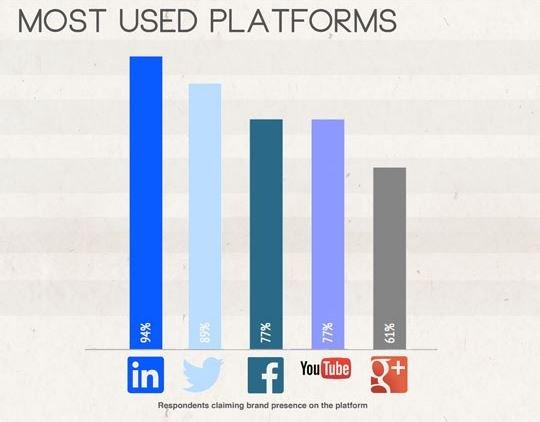 MOST USED PLATFORMS

94%
89%
77%
77%
61%

in
f
YouTube
g+

Respondents claiming brand presence on the platform